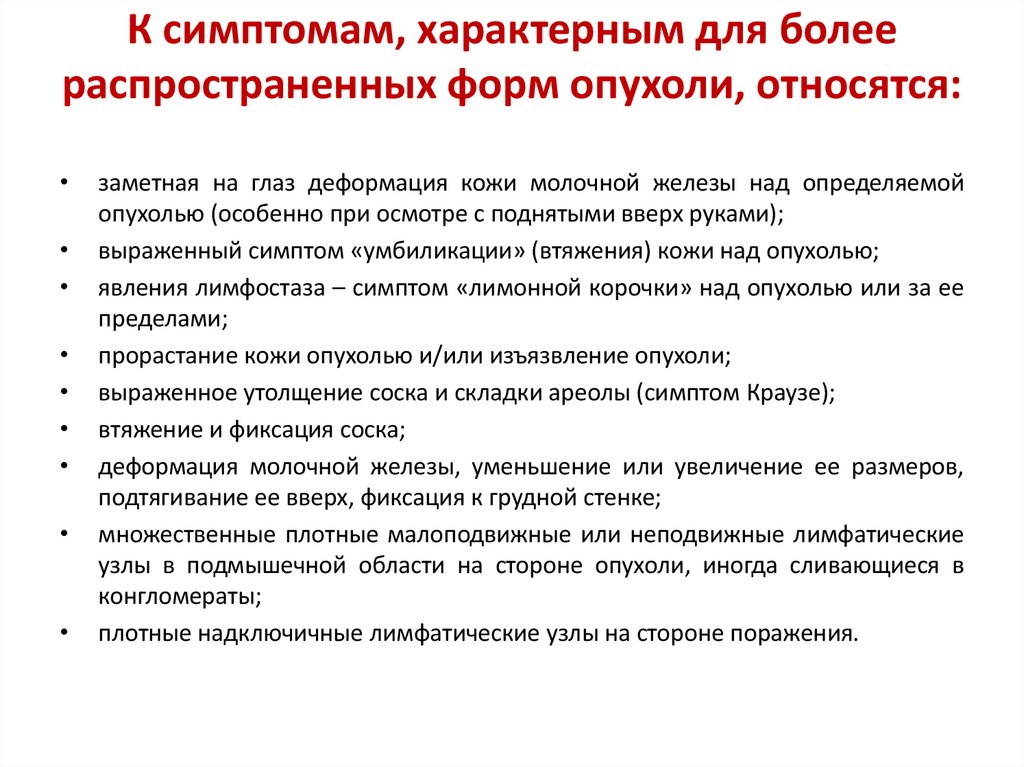 К симптомам, характерным для более распространенных форм опухоли, относятся:

• заметная на глаз деформация кожи молочной железы над определяемой опухолью (особенно при осмотре с поднятыми вверх руками);
• выраженный симптом «умбиликации» (втяжения) кожи над опухолью;
• явления лимфостаза – симптом «лимонной корочки» над опухолью или за ее пределами;
• прорастание кожи опухолью и/или изъязвление опухоли;
• выраженное утолщение соска и складки ареолы (симптом Краузе);
• втяжение и фиксация соска;
• деформация молочной железы, уменьшение или увеличение ее размеров, подтягивание ее вверх, фиксация к грудной стенке;
• множественные плотные малоподвижные или неподвижные лимфатические узлы в подмышечной области на стороне опухоли, иногда сливающиеся в конгломераты;
• плотные надключичные лимфатические узлы на стороне поражения.